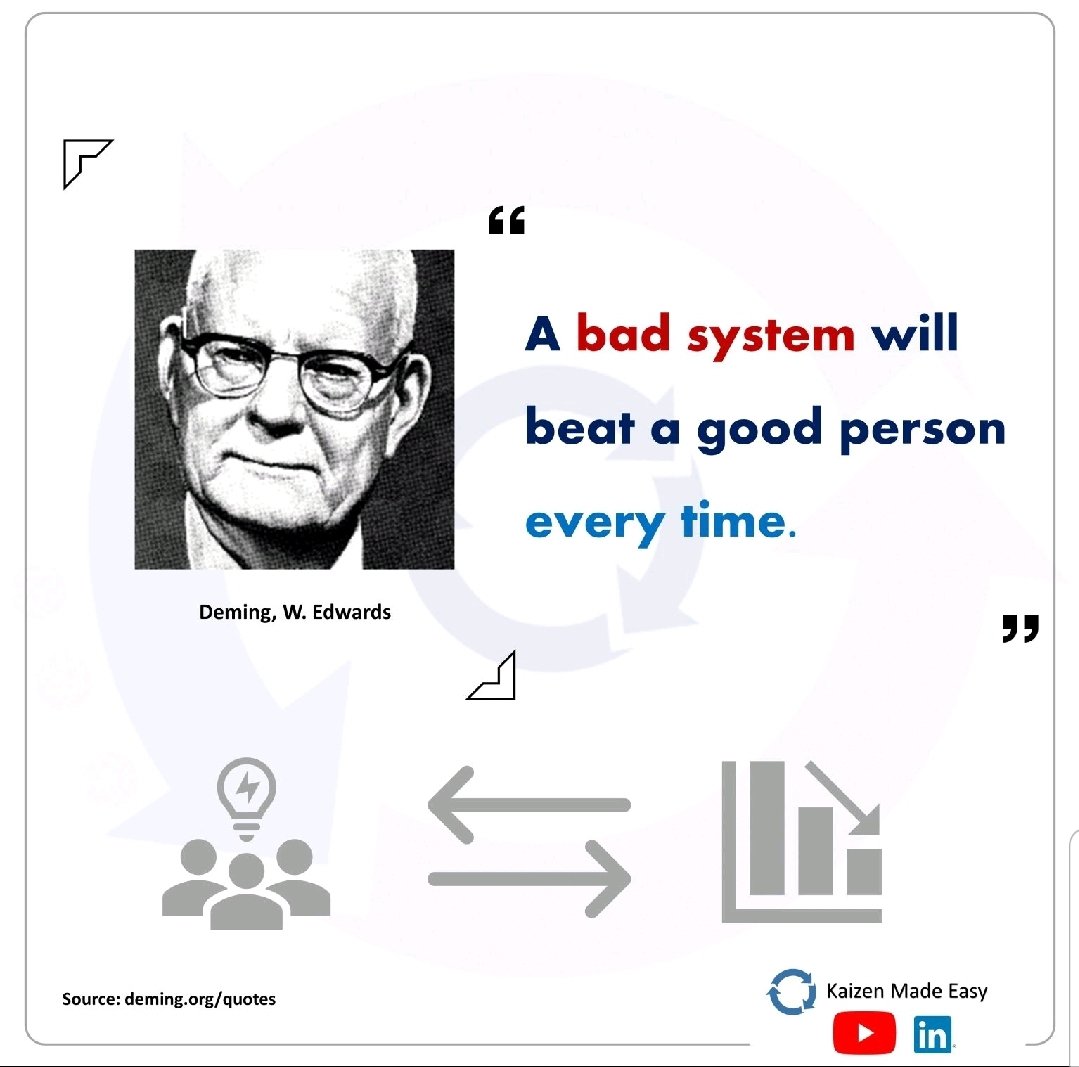 “

A bad system will beat a good person every time.

”

Deming, W. Edwards

Source: deming.org/quotes

Kaizen Made Easy

in